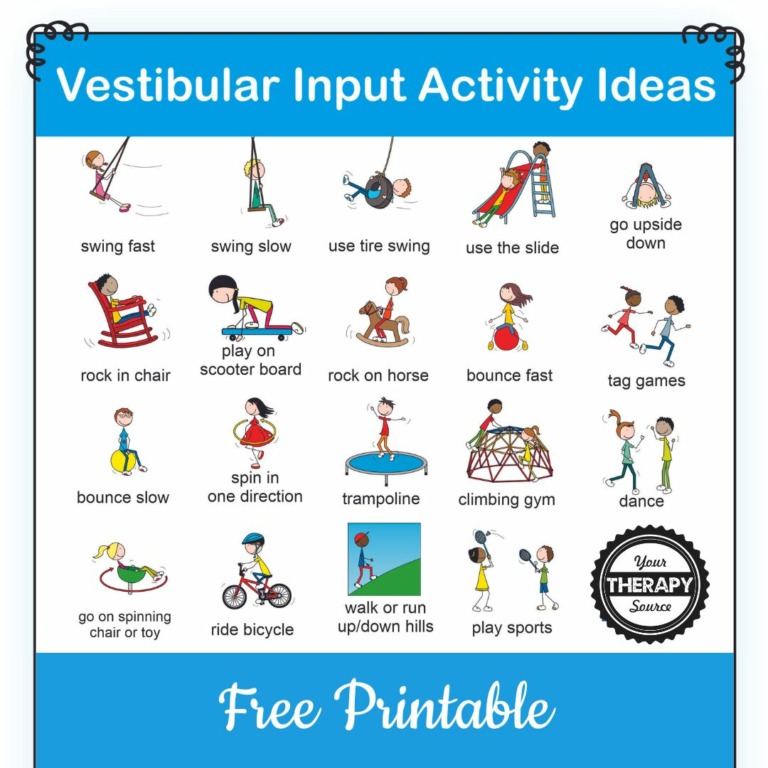 Vestibular Input Activity Ideas

swing fast

swing slow

use tire swing

use the slide

go upside down

rock in chair

play on scooter board

rock on horse

bounce fast

tag games

bounce slow

spin in one direction

trampoline

climbing gym

dance

go on spinning chair or toy

ride bicycle

walk or run up/down hills

play sports

Your THERAPY Source

Free Printable